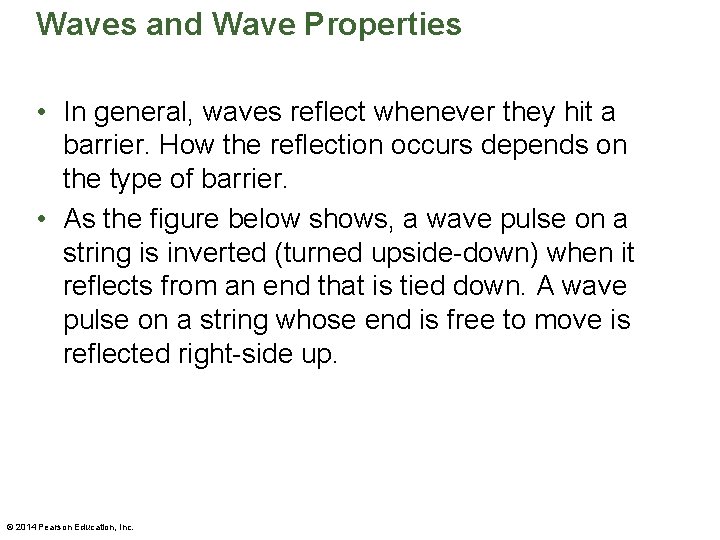 Waves and Wave Properties

• In general, waves reflect whenever they hit a barrier. How the reflection occurs depends on the type of barrier.

• As the figure below shows, a wave pulse on a string is inverted (turned upside-down) when it reflects from an end that is tied down. A wave pulse on a string whose end is free to move is reflected right-side up.

© 2014 Pearson Education, Inc.